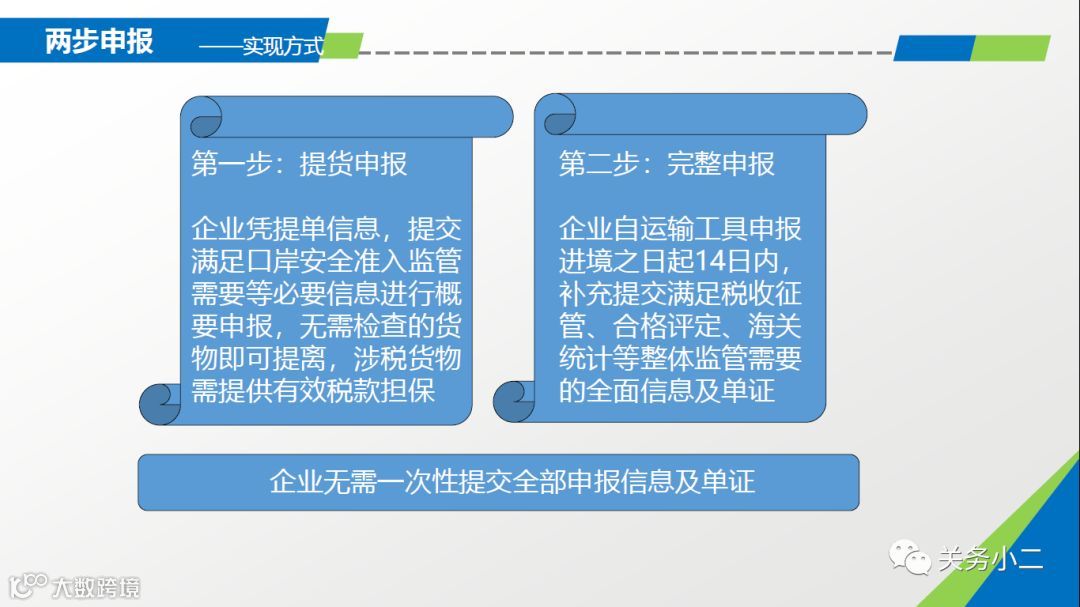 两步申报 ——实现方式

第一步：提货申报

企业凭提单信息，提交满足口岸安全准入监管需要等必要信息进行概要申报，无需检查的货物即可提离，涉税货物需提供有效税款担保

第二步：完整申报

企业自运输工具申报进境之日起14日内，补充提交满足税收征管、合格评定、海关统计等整体监管需要的全面信息及单证

企业无需一次性提交全部申报信息及单证

关务小二

大数跨境